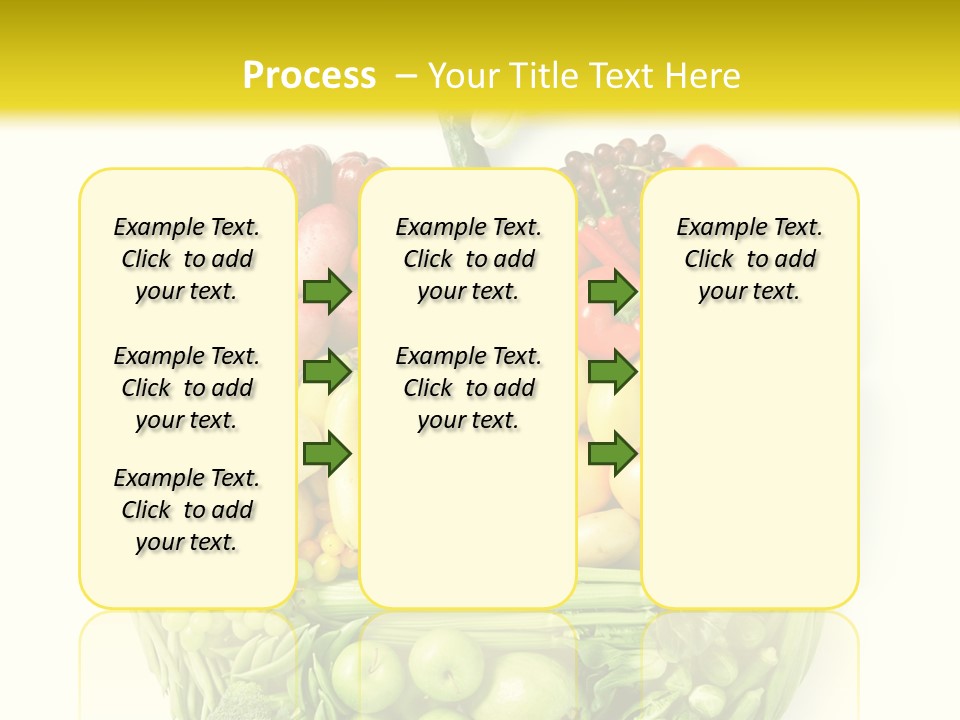 Process – Your Title Text Here

Example Text. Click to add your text.

Example Text. Click to add your text.

Example Text. Click to add your text.

Example Text. Click to add your text.

Example Text. Click to add your text.

Example Text. Click to add your text.